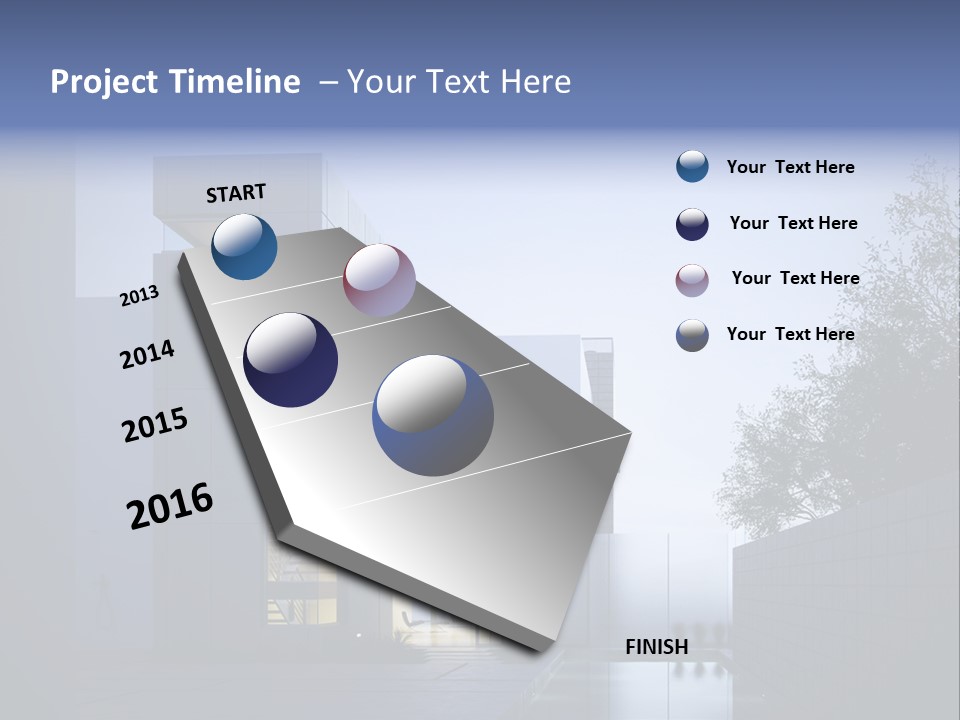 Project Timeline – Your Text Here

START

2013

2014

2015

2016

FINISH

Your Text Here

Your Text Here

Your Text Here

Your Text Here